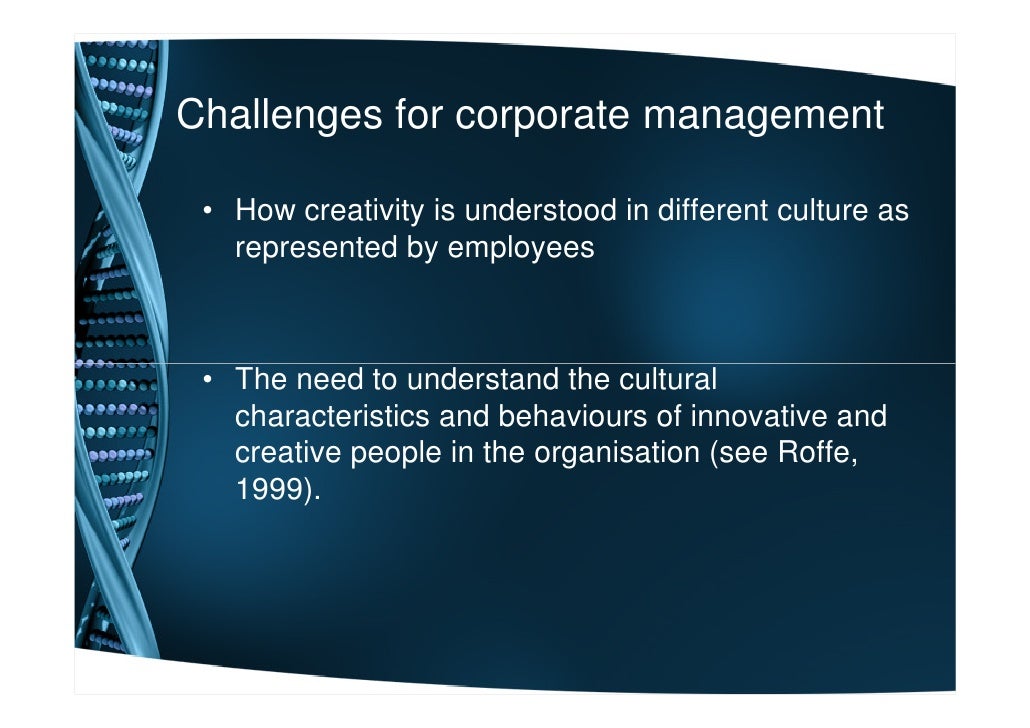 Challenges for corporate management

• How creativity is understood in different culture as represented by employees

• The need to understand the cultural characteristics and behaviours of innovative and creative people in the organisation (see Roffe, 1999).